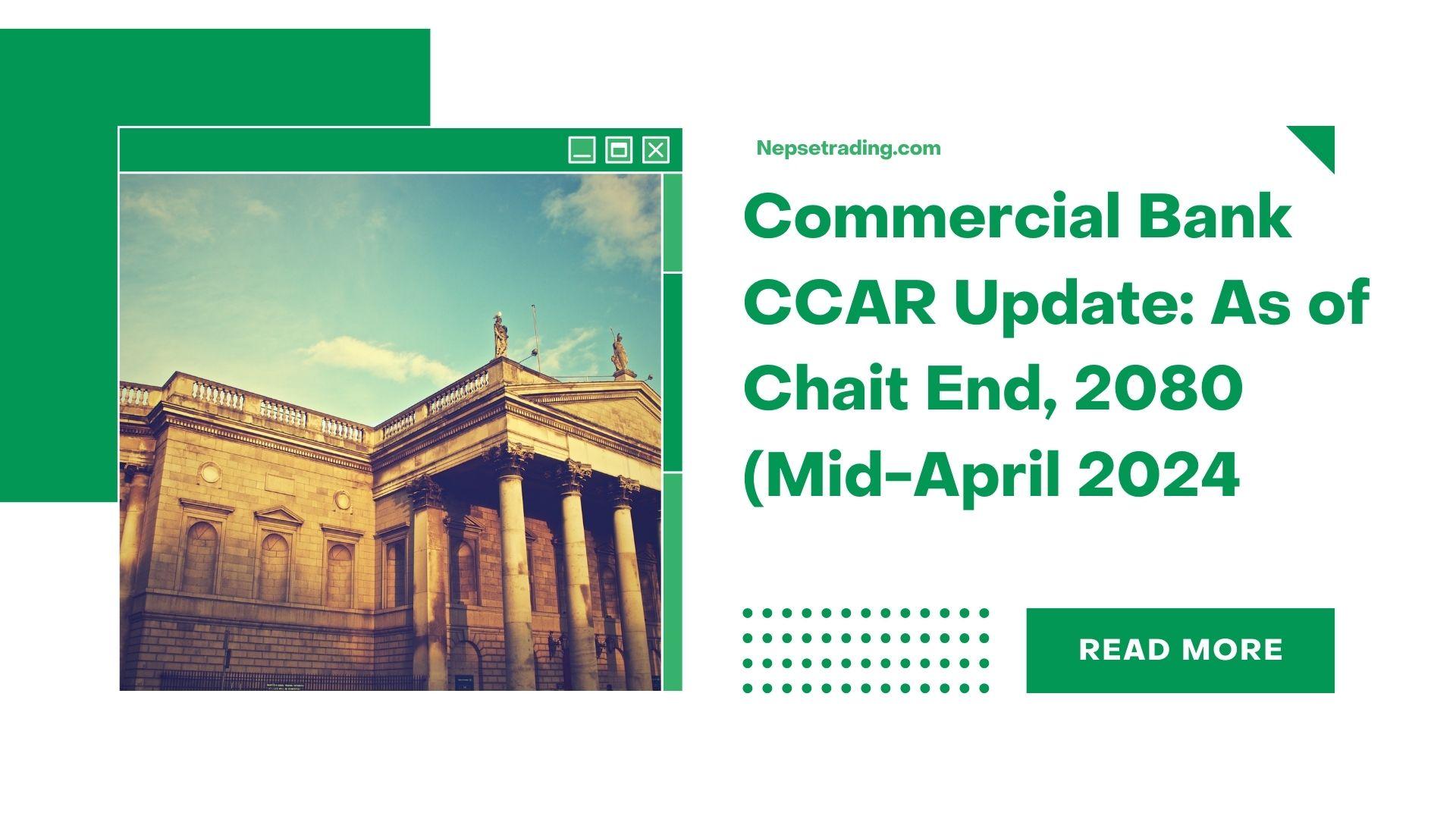 Nepsetrading.com

Commercial Bank CCAR Update: As of Chait End, 2080 (Mid-April 2024

READ MORE